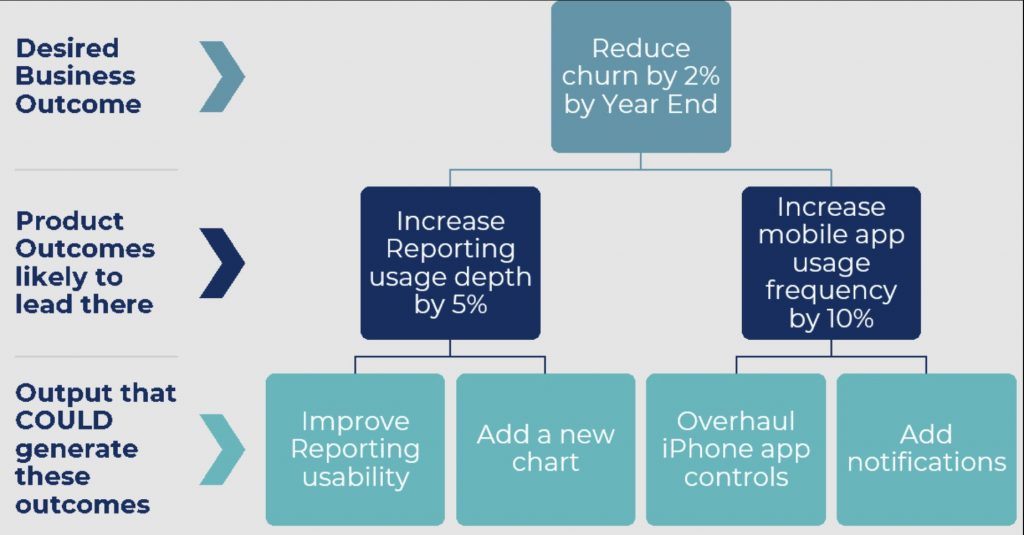 Desired Business Outcome

Reduce churn by 2% by Year End

Product Outcomes likely to lead there

Increase Reporting usage depth by 5%

Increase mobile app usage frequency by 10%

Output that COULD generate these outcomes

Improve Reporting usability

Add a new chart

Overhaul iPhone app controls

Add notifications